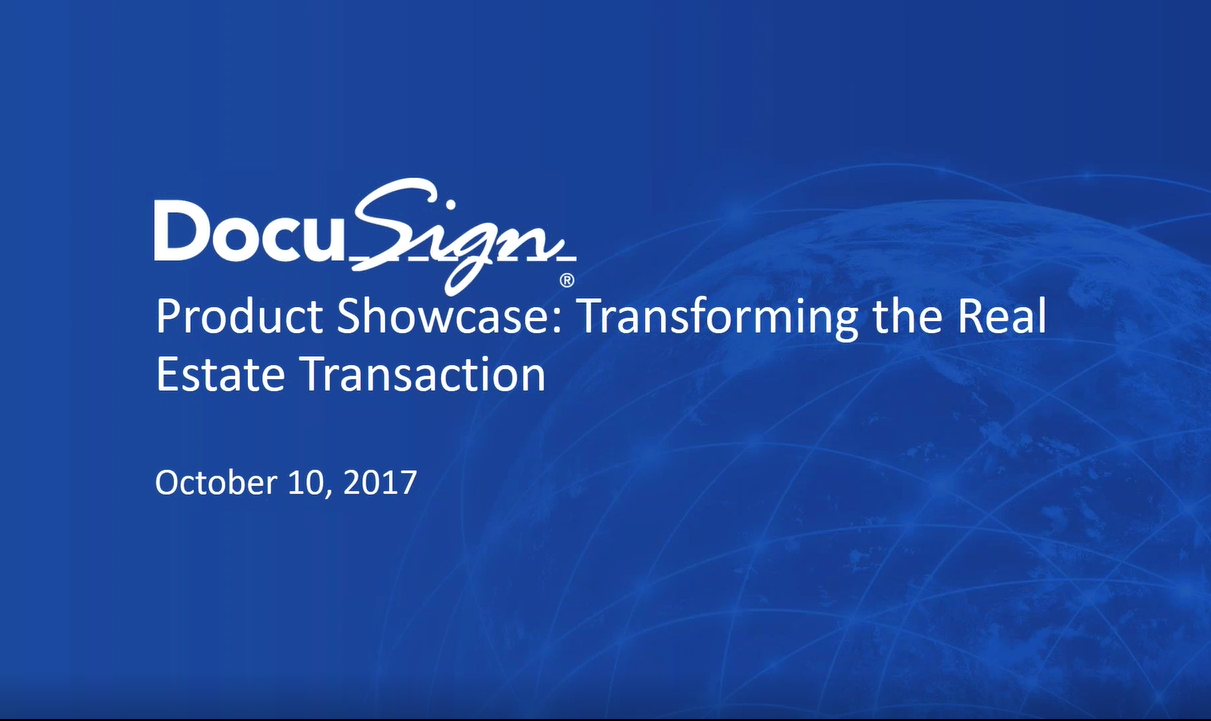 DocuSign®

Product Showcase: Transforming the Real Estate Transaction

October 10, 2017